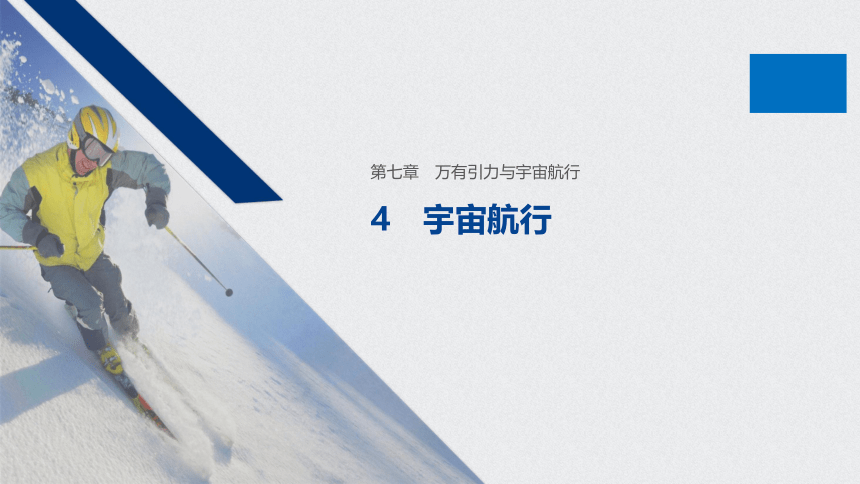 第七章　万有引力与宇宙航行

4　宇宙航行